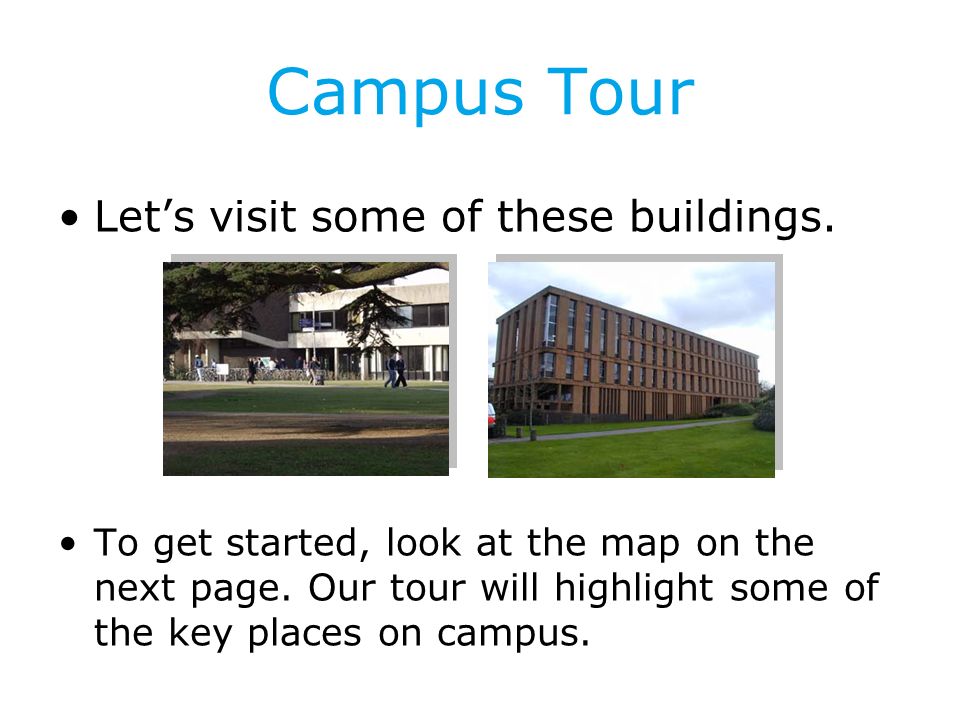 Campus Tour

• Let’s visit some of these buildings.

• To get started, look at the map on the next page. Our tour will highlight some of the key places on campus.